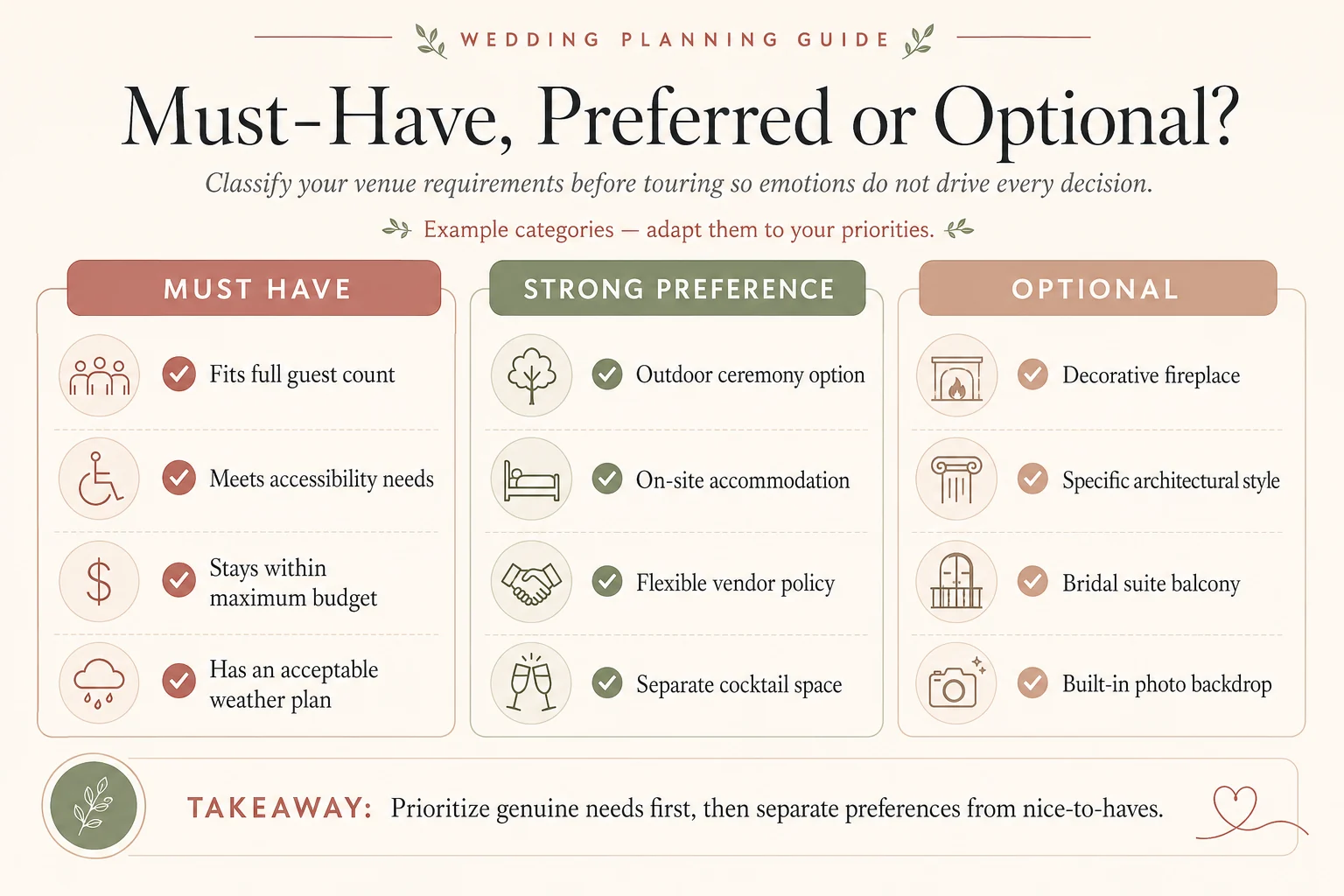 WEDDING PLANNING GUIDE

Must-Have, Preferred or Optional?

Classify your venue requirements before touring so emotions do not drive every decision.

Example categories — adapt them to your priorities.

MUST HAVE

Fits full guest count

Meets accessibility needs

Stays within maximum budget

Has an acceptable weather plan

STRONG PREFERENCE

Outdoor ceremony option

On-site accommodation

Flexible vendor policy

Separate cocktail space

OPTIONAL

Decorative fireplace

Specific architectural style

Bridal suite balcony

Built-in photo backdrop

TAKEAWAY: Prioritize genuine needs first, then separate preferences from nice-to-haves.